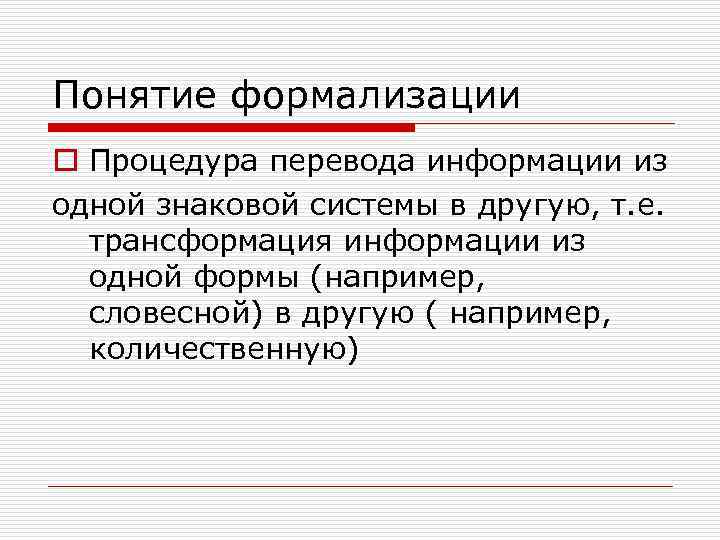 Понятие формализации

Процедура перевода информации из одной знаковой системы в другую, т.е. трансформация информации из одной формы (например, словесной) в другую ( например, количественную)